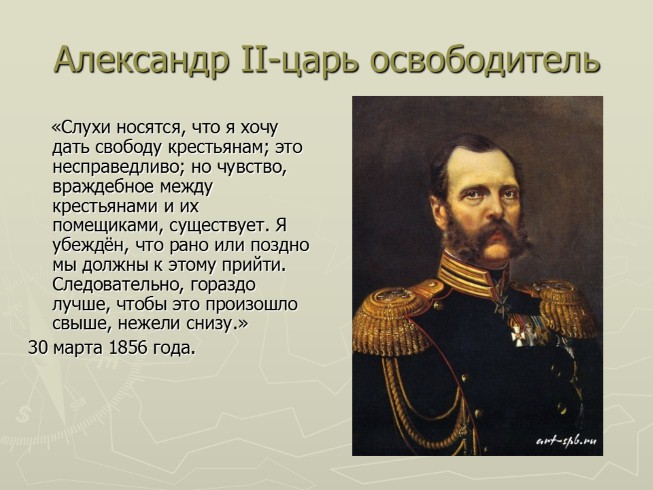 Александр II-царь освободитель

«Слухи носятся, что я хочу дать свободу крестьянам; это несправедливо; но чувство, враждебное между крестьянами и их помещиками, существует. Я убеждён, что рано или поздно мы должны к этому прийти. Следовательно, гораздо лучше, чтобы это произошло свыше, нежели снизу.»

30 марта 1856 года.

art-spb.ru